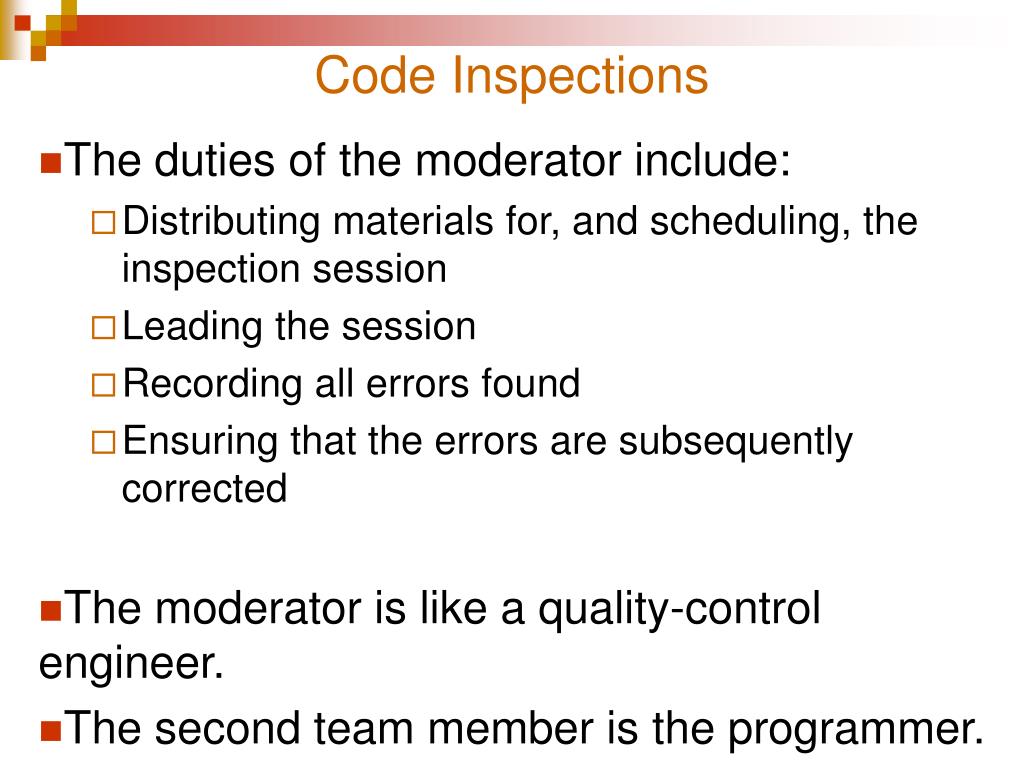 Code Inspections

The duties of the moderator include:

Distributing materials for, and scheduling, the inspection session

Leading the session

Recording all errors found

Ensuring that the errors are subsequently corrected

The moderator is like a quality-control engineer.

The second team member is the programmer.